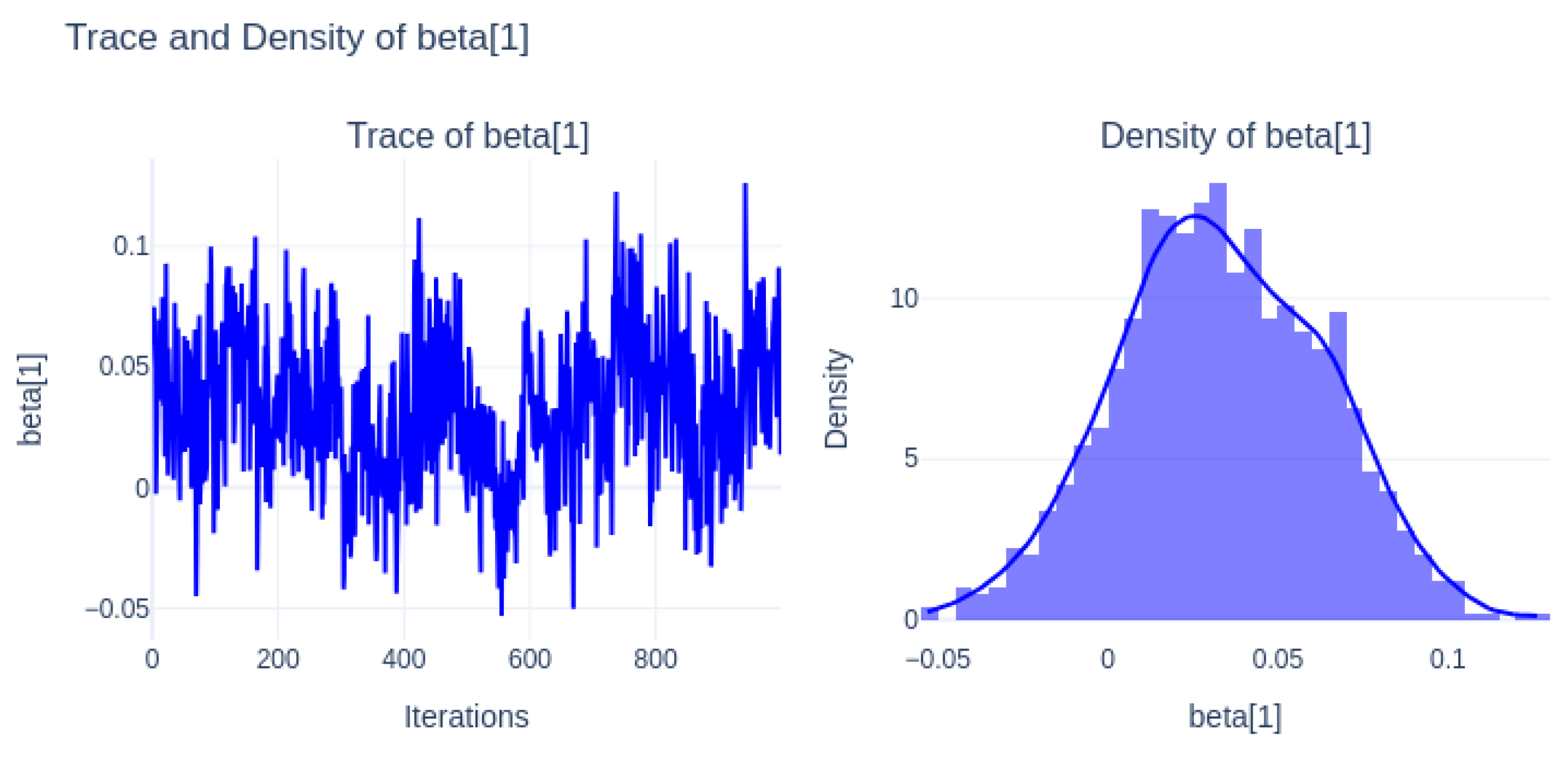 Trace and Density of beta[1]

Trace of beta[1]

beta[1]

0.1
0.05
0
−0.05

0
200
400
600
800

Iterations

Density of beta[1]

Density

10
5
0

−0.05
0
0.05
0.1

beta[1]